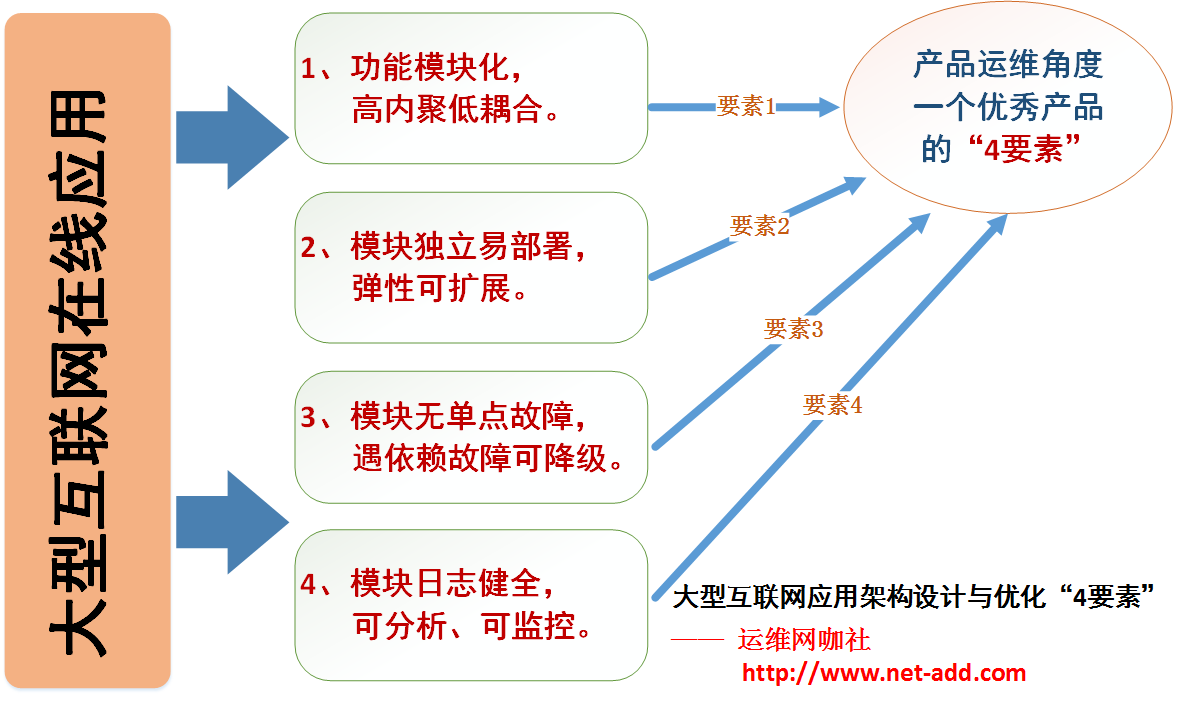 大型互联网在线应用

1、功能模块化，高内聚低耦合。

2、模块独立易部署，弹性可扩展。

3、模块无单点故障，遇依赖故障可降级。

4、模块日志健全，可分析、可监控。

要素1

要素2

要素3

要素4

产品运维角度一个优秀产品的“4要素”

大型互联网应用架构设计与优化“4要素”

—— 运维网咖社

http://www.net-add.com